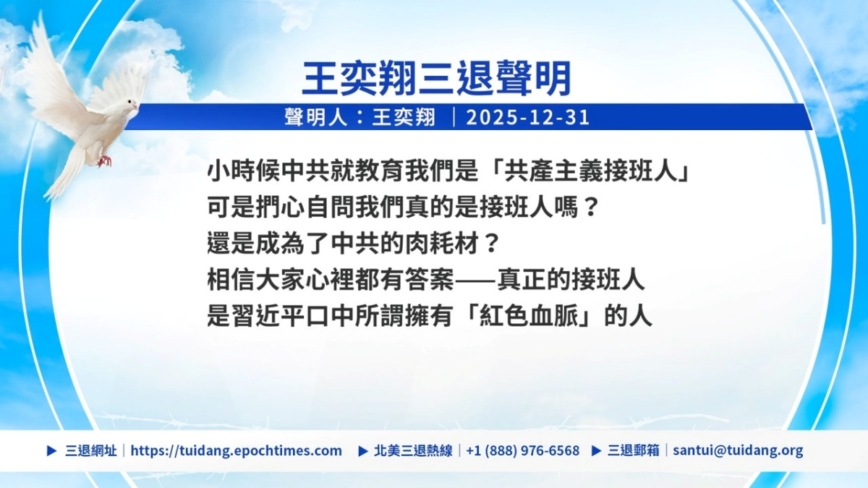 王奕翔三退聲明

聲明人：王奕翔 ｜2025-12-31

小時候中共就教育我們是「共產主義接班人」
可是捫心自問我們真的是接班人嗎？
還是成為了中共的肉耗材？
相信大家心裡都有答案——真正的接班人
是習近平口中所謂擁有「紅色血脈」的人

▶ 三退網址｜https://tuidang.epochtimes.com ▶ 北美三退熱線｜+1 (888) 976-6568 ▶ 三退郵箱｜santui@tuidang.org